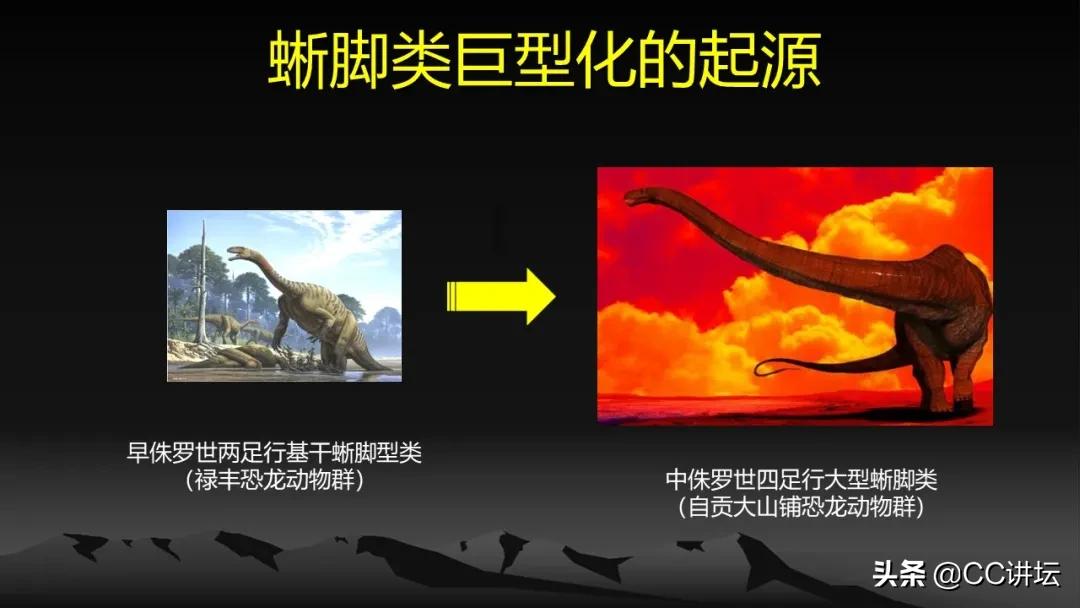 蜥脚类巨型化的起源

早侏罗世两足行基干蜥脚型类
（禄丰恐龙动物群）

中侏罗世四足行大型蜥脚类
（自贡大山铺恐龙动物群）

头条 @CC讲坛